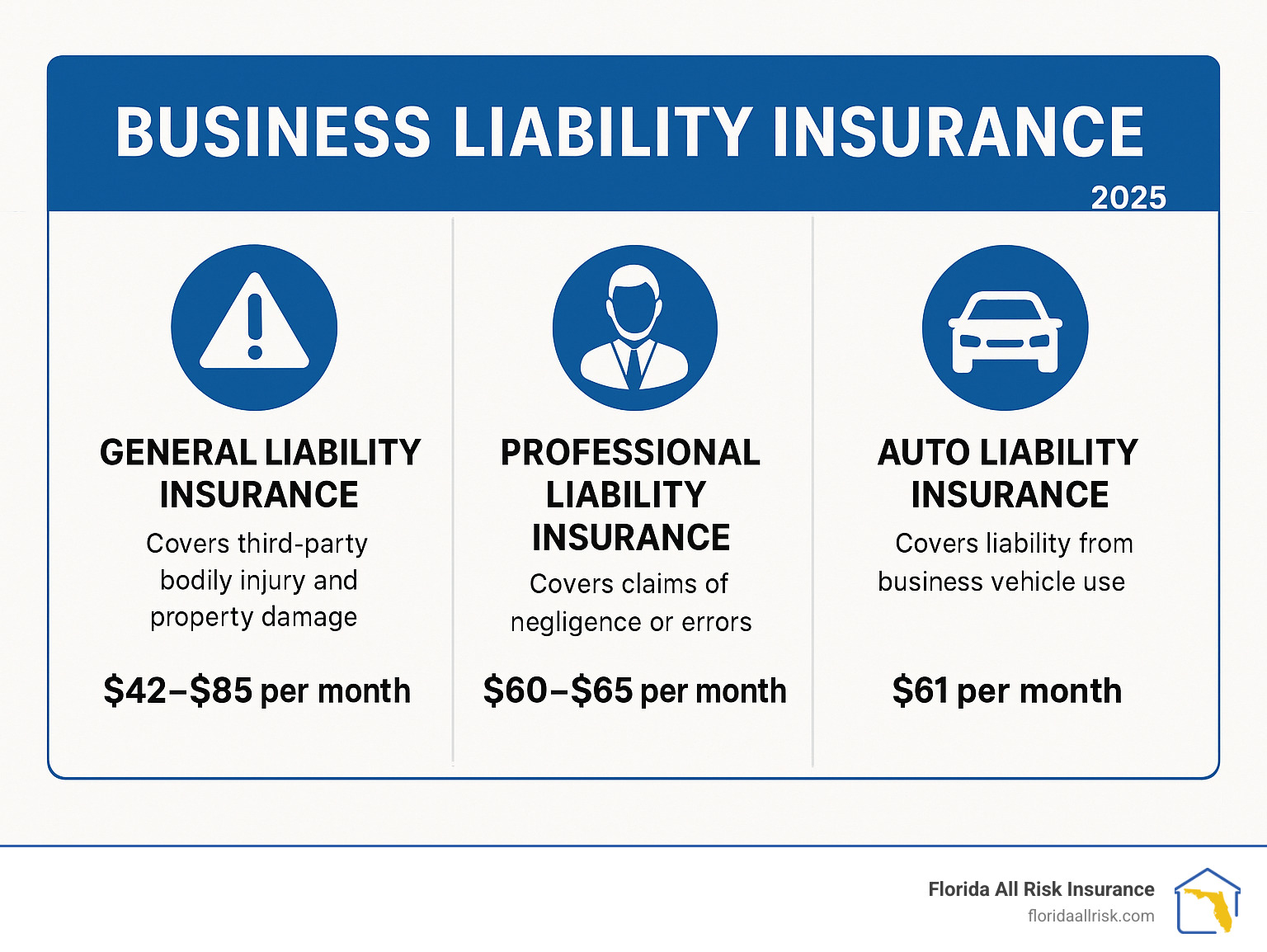 BUSINESS LIABILITY INSURANCE
2025

GENERAL LIABILITY INSURANCE
Covers third-party bodily injury and property damage
$42–$85 per month

PROFESSIONAL LIABILITY INSURANCE
Covers claims of negligence or errors
$60–$65 per month

AUTO LIABILITY INSURANCE
Covers liability from business vehicle use
$61 per month

Florida All Risk Insurance
floridaallrisk.com